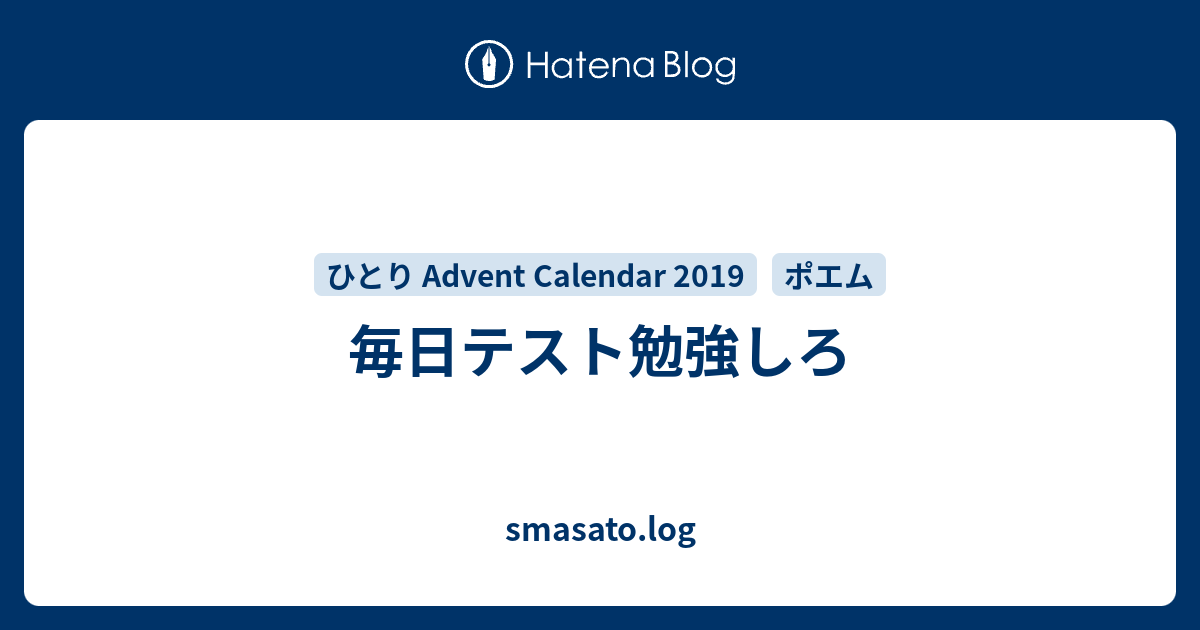 Hatena Blog

ひとり Advent Calendar 2019
ポエム

毎日テスト勉強しろ

smasato.log